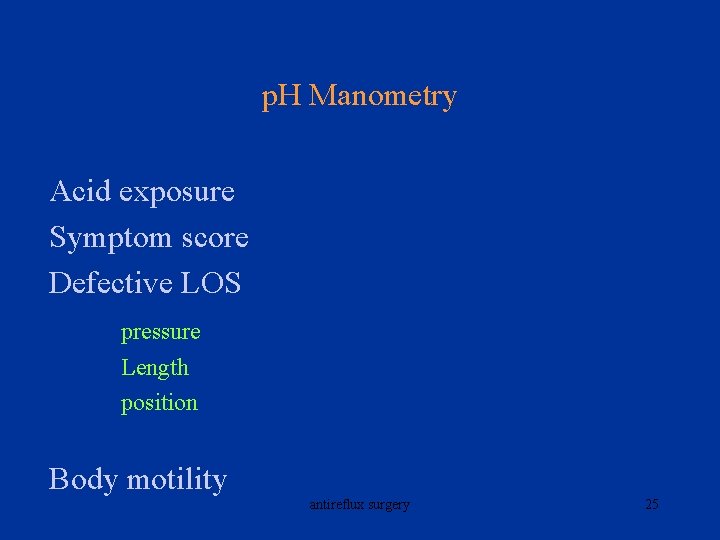 pH Manometry

Acid exposure
Symptom score
Defective LOS

pressure
Length
position

Body motility

antireflux surgery

25